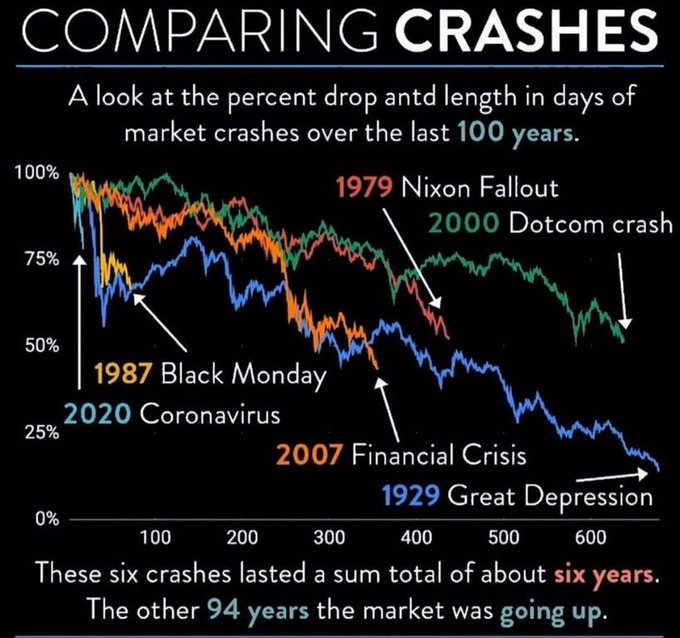 COMPARING CRASHES

A look at the percent drop antd length in days of market crashes over the last 100 years.

100%
75%
50%
25%
0%

1979 Nixon Fallout
2000 Dotcom crash
1987 Black Monday
2020 Coronavirus
2007 Financial Crisis
1929 Great Depression

100
200
300
400
500
600

These six crashes lasted a sum total of about six years. The other 94 years the market was going up.